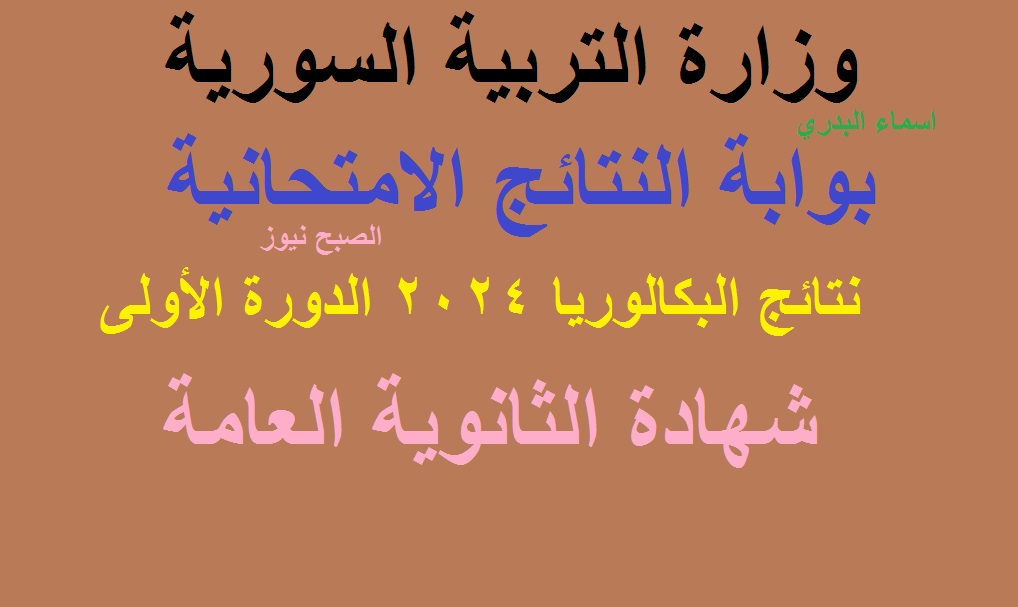 وزارة التربية السورية

اسماء البدري

بوابة النتائج الامتحانية

الصبح نيوز

نتائج البكالوريا ٢٠٢٤ الدورة الأولى

شهادة الثانوية العامة